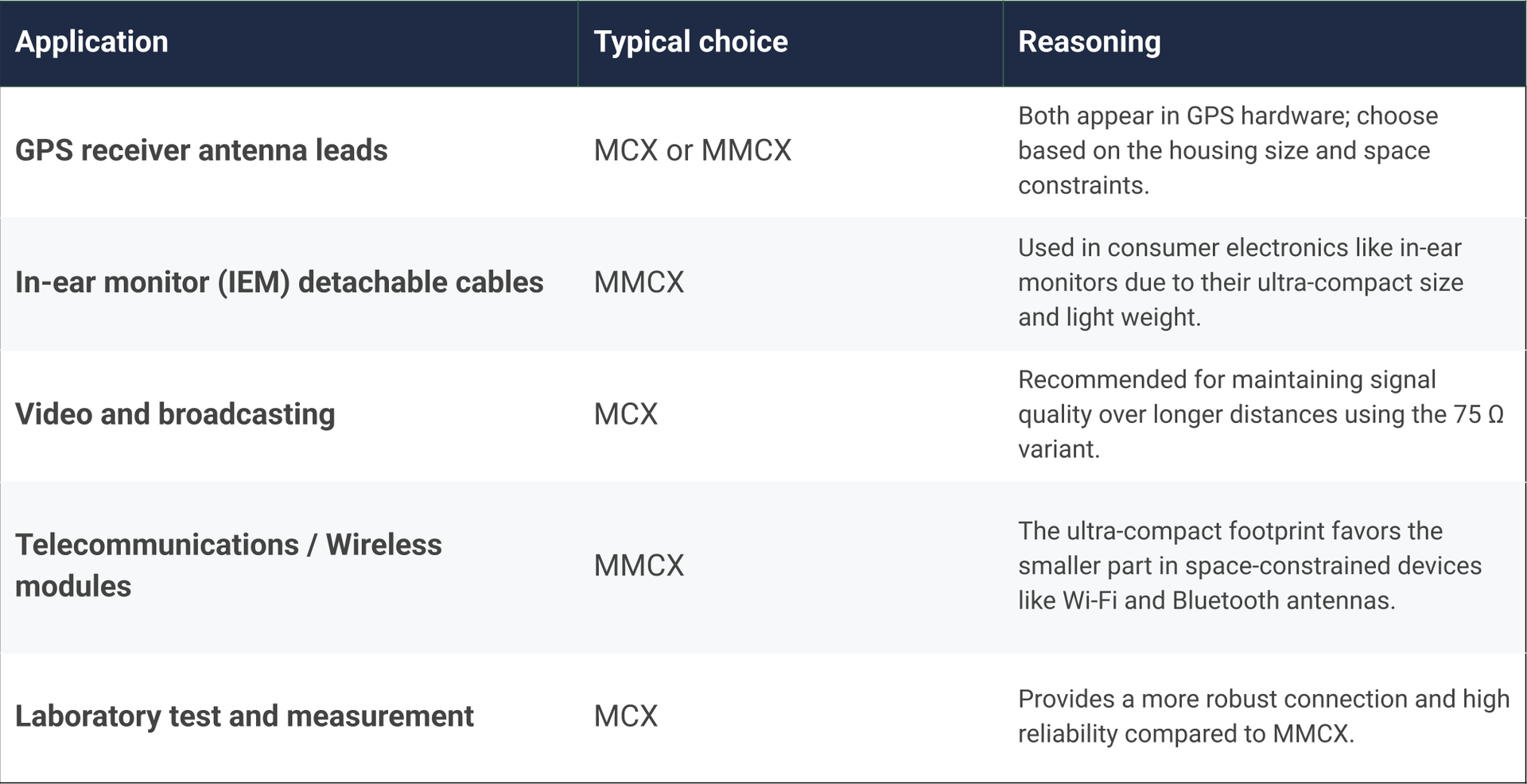 | Application | Typical choice | Reasoning |
|---|---|---|
| GPS receiver antenna leads | MCX or MMCX | Both appear in GPS hardware; choose based on the housing size and space constraints. |
| In-ear monitor (IEM) detachable cables | MMCX | Used in consumer electronics like in-ear monitors due to their ultra-compact size and light weight. |
| Video and broadcasting | MCX | Recommended for maintaining signal quality over longer distances using the 75 Ω variant. |
| Telecommunications / Wireless modules | MMCX | The ultra-compact footprint favors the smaller part in space-constrained devices like Wi-Fi and Bluetooth antennas. |
| Laboratory test and measurement | MCX | Provides a more robust connection and high reliability compared to MMCX. |